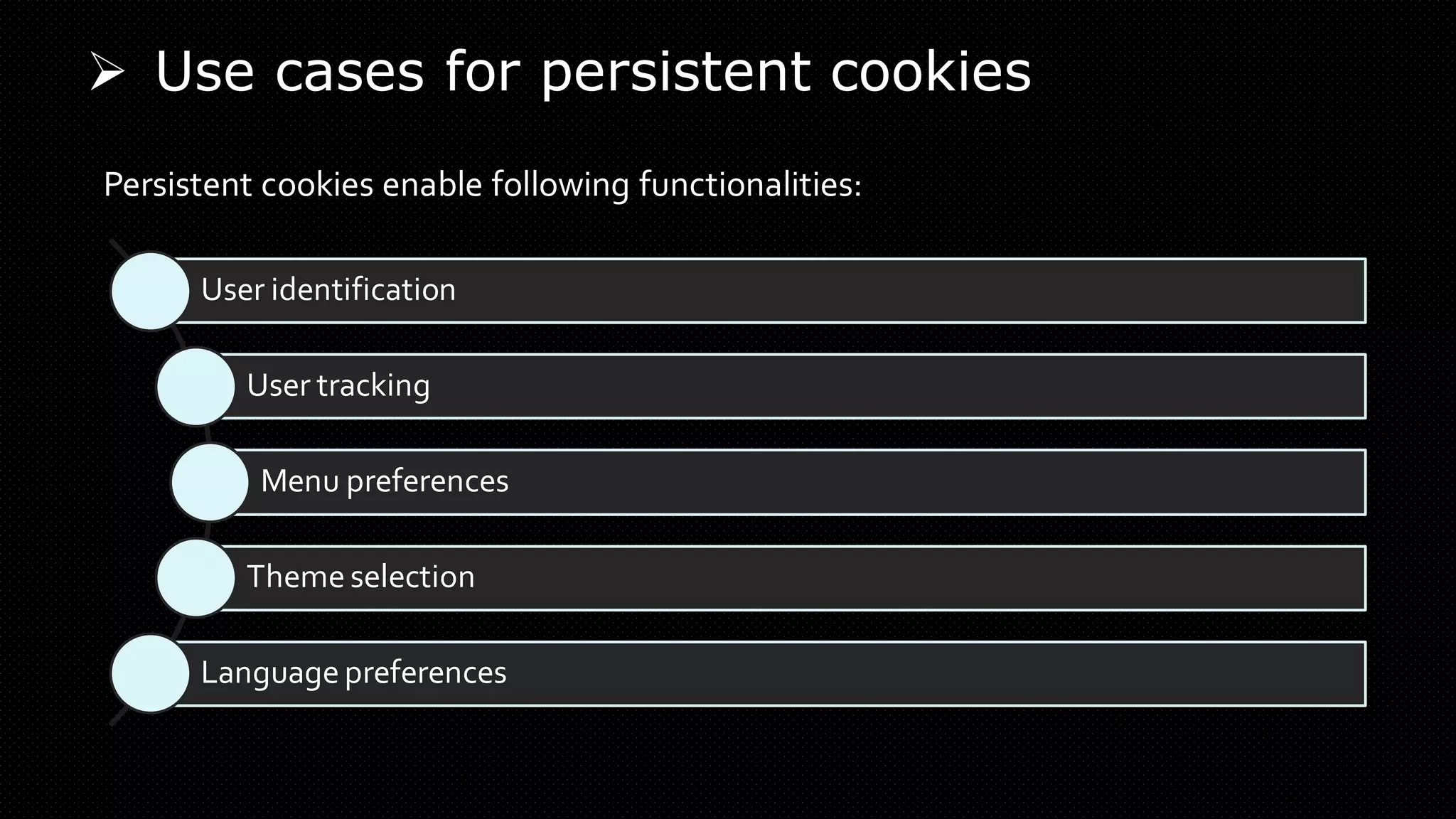 ➢ Use cases for persistent cookies

Persistent cookies enable following functionalities:

User identification

User tracking

Menu preferences

Theme selection

Language preferences